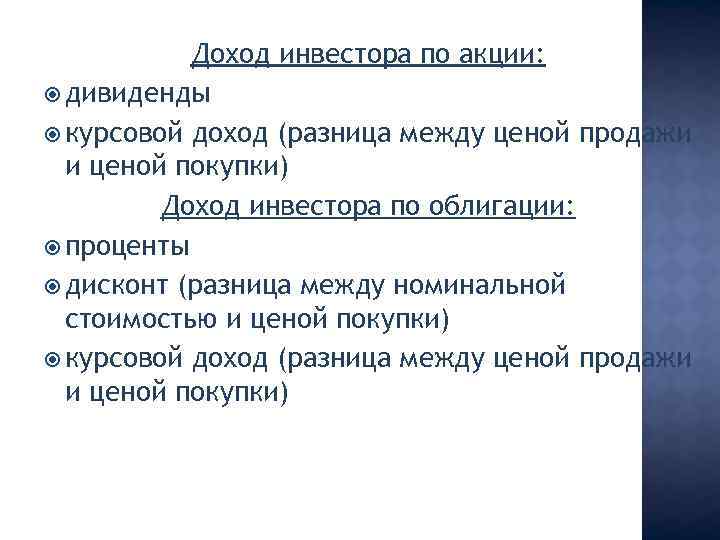 Доход инвестора по акции:
дивиденды
курсовой доход (разница между ценой продажи и ценой покупки)
Доход инвестора по облигации:
проценты
дисконт (разница между номинальной стоимостью и ценой покупки)
курсовой доход (разница между ценой продажи и ценой покупки)